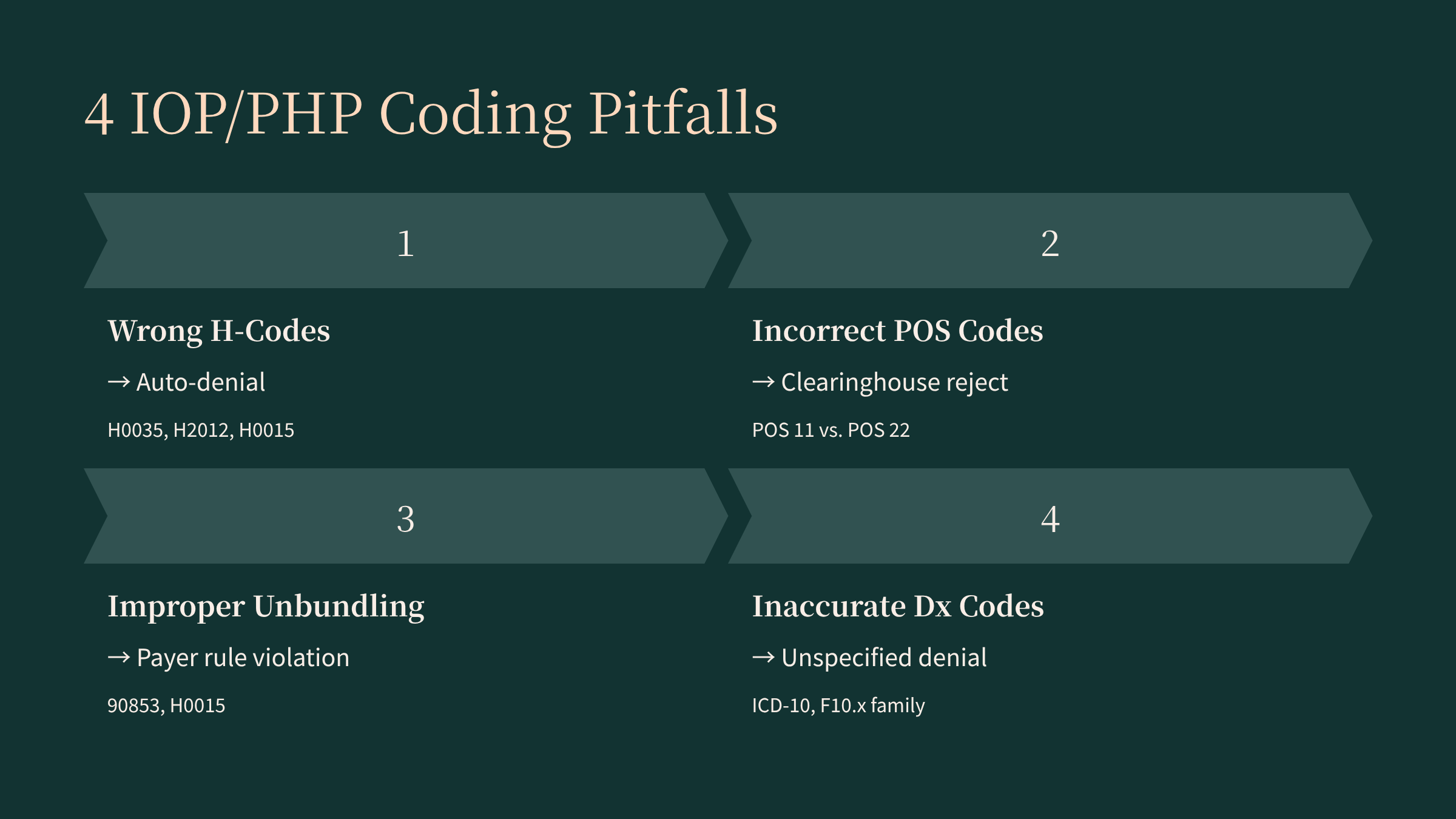 4 IOP/PHP Coding Pitfalls

1

Wrong H-Codes

→ Auto-denial

H0035, H2012, H0015

2

Incorrect POS Codes

→ Clearinghouse reject

POS 11 vs. POS 22

3

Improper Unbundling

→ Payer rule violation

90853, H0015

4

Inaccurate Dx Codes

→ Unspecified denial

ICD-10, F10.x family